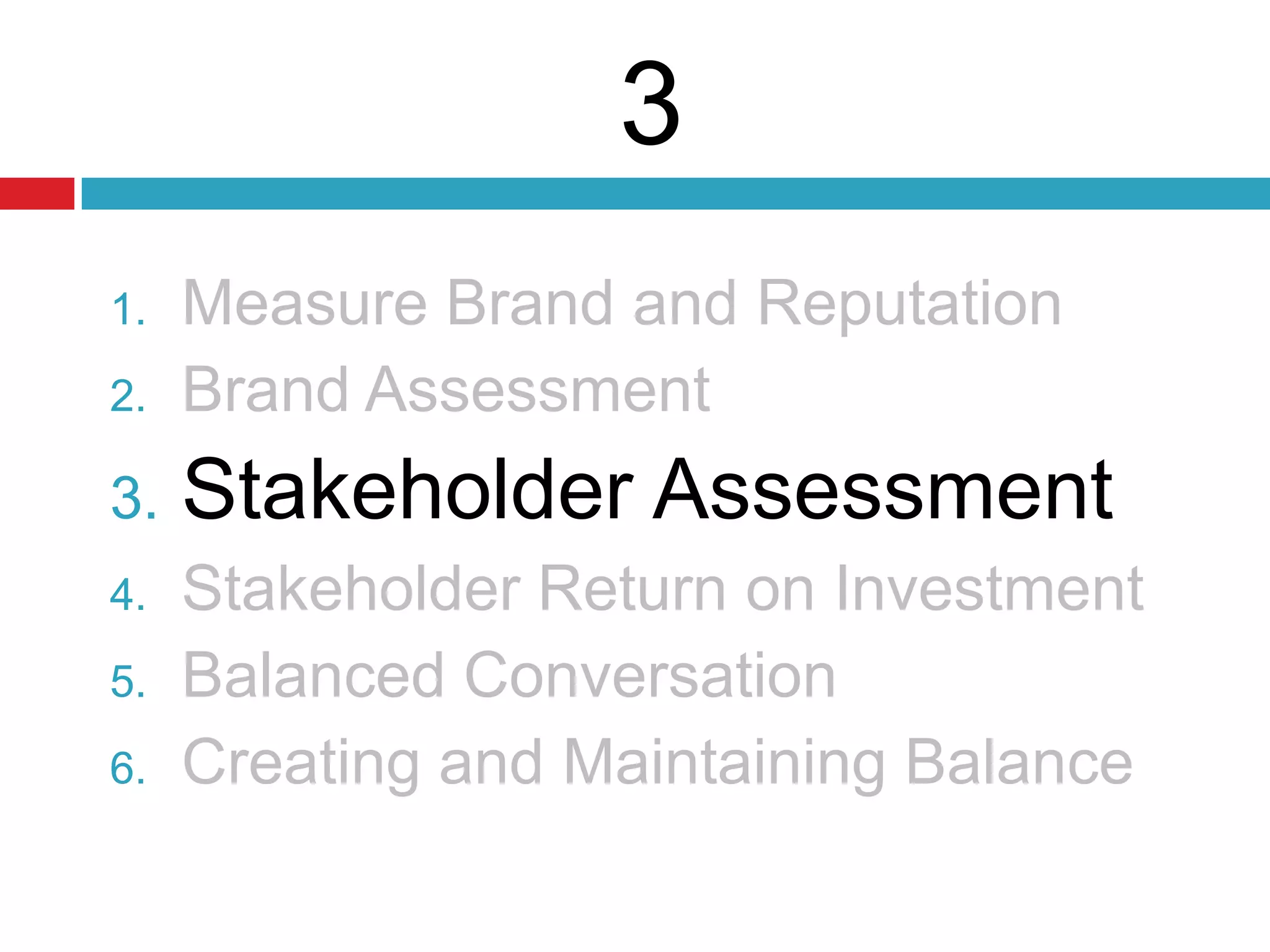 3

1. Measure Brand and Reputation
2. Brand Assessment
3. Stakeholder Assessment
4. Stakeholder Return on Investment
5. Balanced Conversation
6. Creating and Maintaining Balance